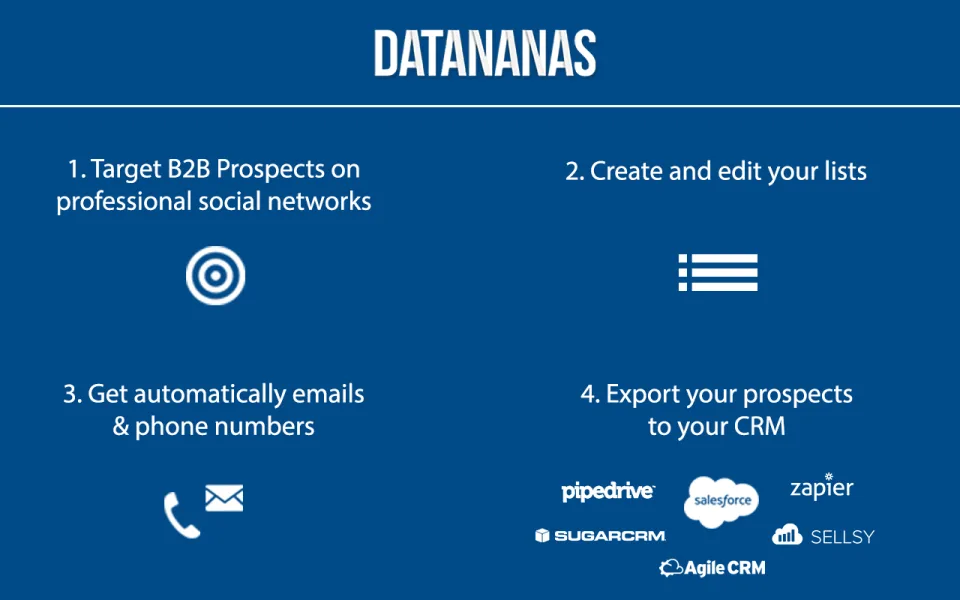 DATANANAS

1. Target B2B Prospects on professional social networks

2. Create and edit your lists

3. Get automatically emails & phone numbers

4. Export your prospects to your CRM

pipedrive

salesforce

zapier

SUGARCRM

SELLSY

Agile CRM